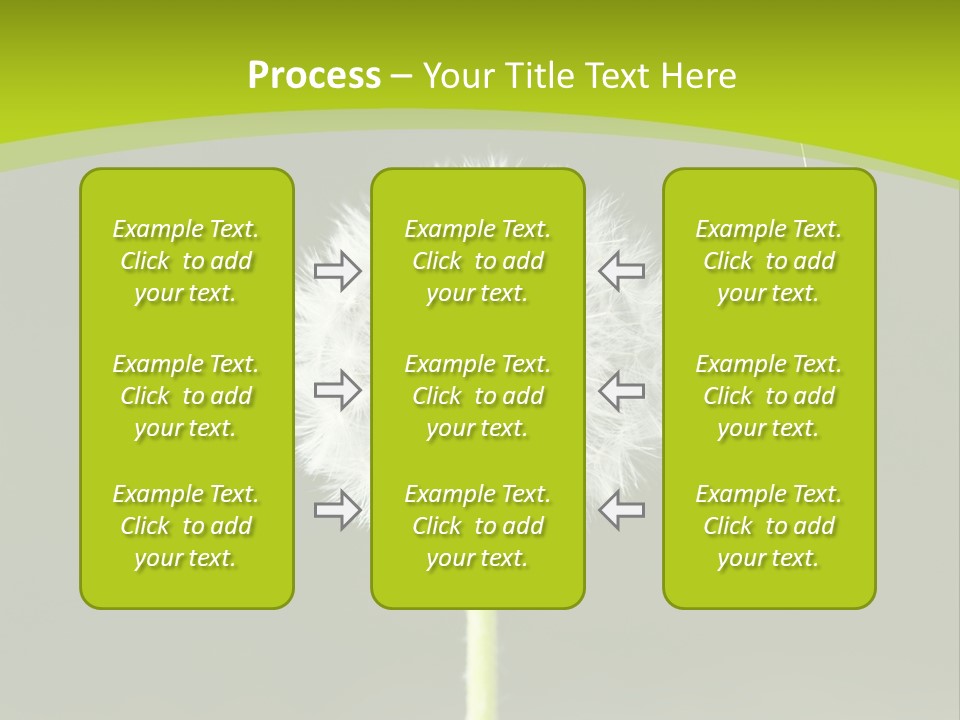 Process – Your Title Text Here

Example Text. Click to add your text.

Example Text. Click to add your text.

Example Text. Click to add your text.

Example Text. Click to add your text.

Example Text. Click to add your text.

Example Text. Click to add your text.

Example Text. Click to add your text.

Example Text. Click to add your text.

Example Text. Click to add your text.